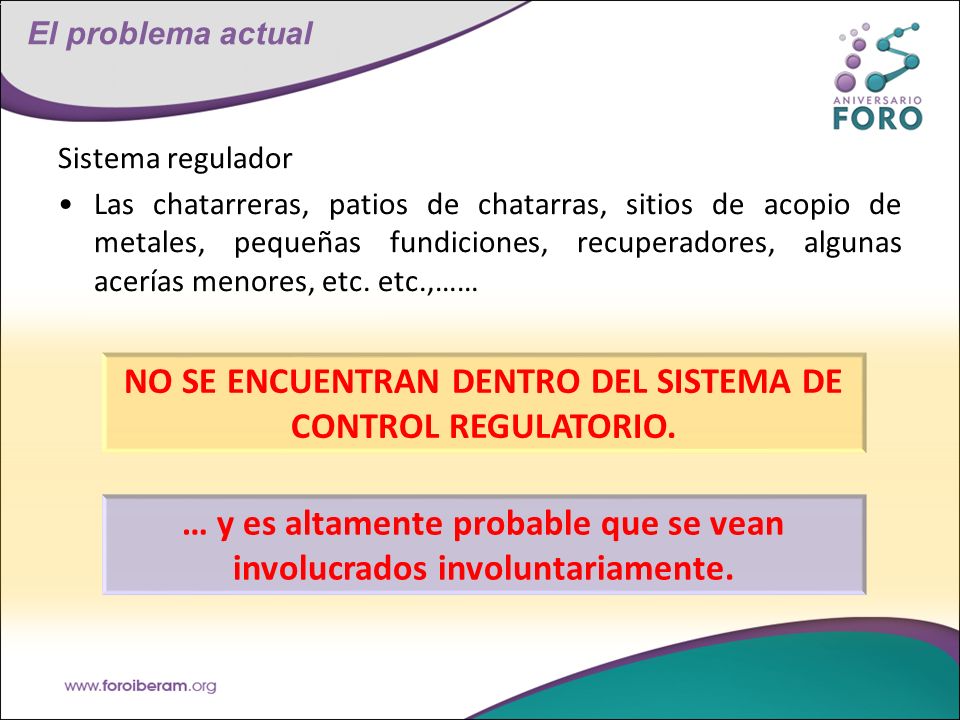 El problema actual

ANIVERSARIO
FORO

Sistema regulador

• Las chatarreras, patios de chatarras, sitios de acopio de metales, pequeñas fundiciones, recuperadores, algunas acerías menores, etc. etc.,……

NO SE ENCUENTRAN DENTRO DEL SISTEMA DE CONTROL REGULATORIO.

… y es altamente probable que se vean involucrados involuntariamente.

www.foroiberam.org